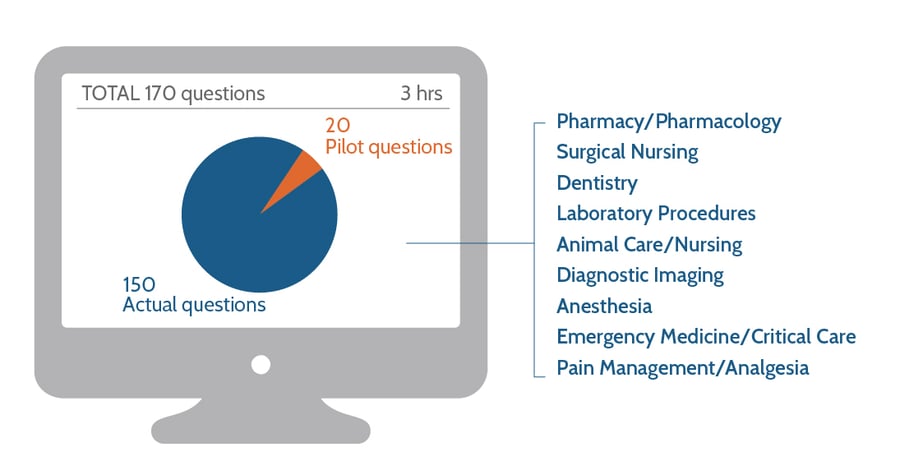 TOTAL 170 questions 3 hrs

20
Pilot questions

150
Actual questions

Pharmacy/Pharmacology
Surgical Nursing
Dentistry
Laboratory Procedures
Animal Care/Nursing
Diagnostic Imaging
Anesthesia
Emergency Medicine/Critical Care
Pain Management/Analgesia